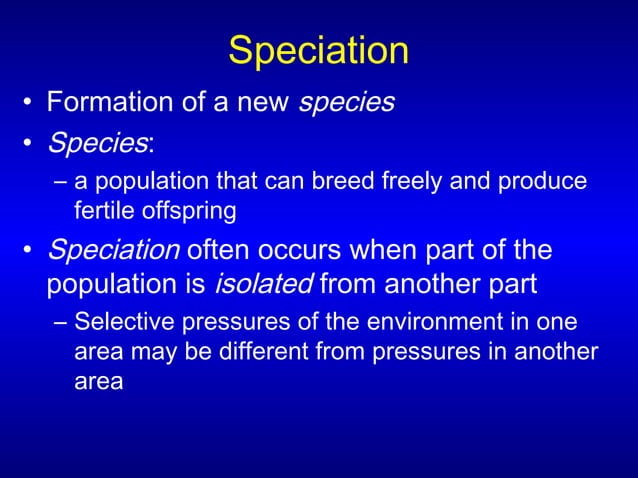 Speciation

• Formation of a new species
• Species:
– a population that can breed freely and produce fertile offspring
• Speciation often occurs when part of the population is isolated from another part
– Selective pressures of the environment in one area may be different from pressures in another area